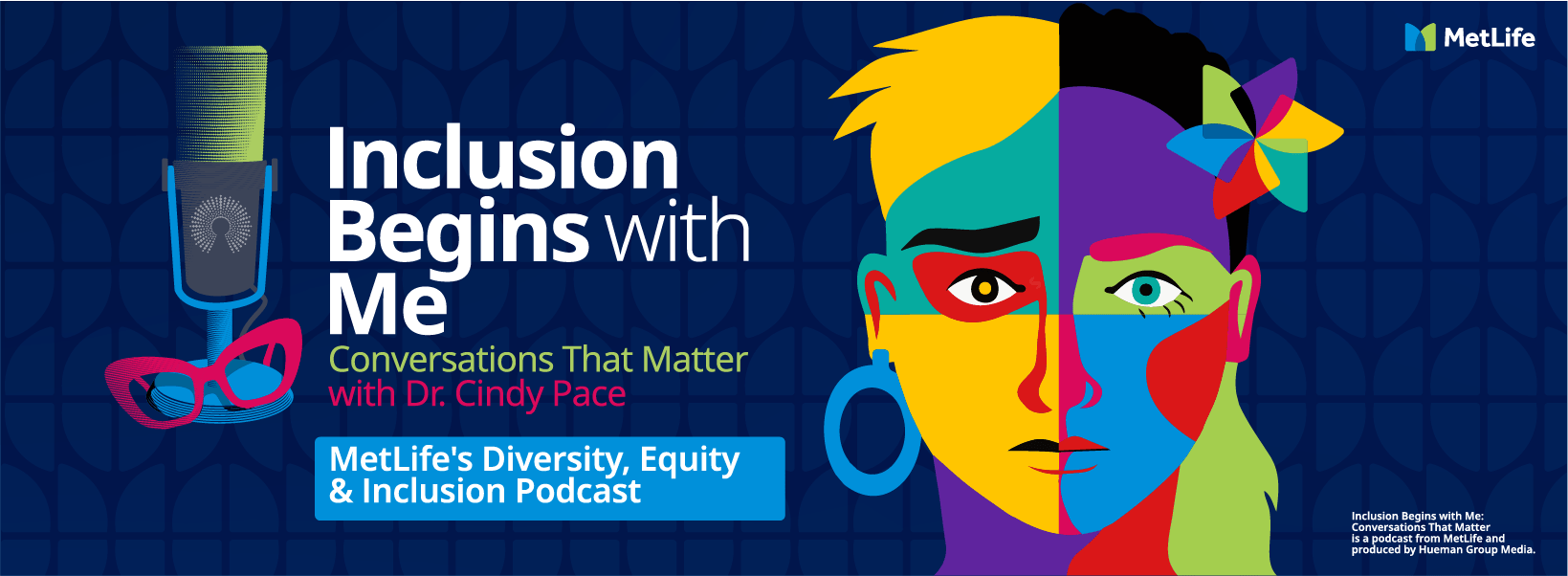 MetLife

Inclusion Begins with Me

Conversations That Matter with Dr. Cindy Pace

MetLife's Diversity, Equity & Inclusion Podcast

Inclusion Begins with Me: Conversations That Matter is a podcast from MetLife and produced by Hueman Group Media.